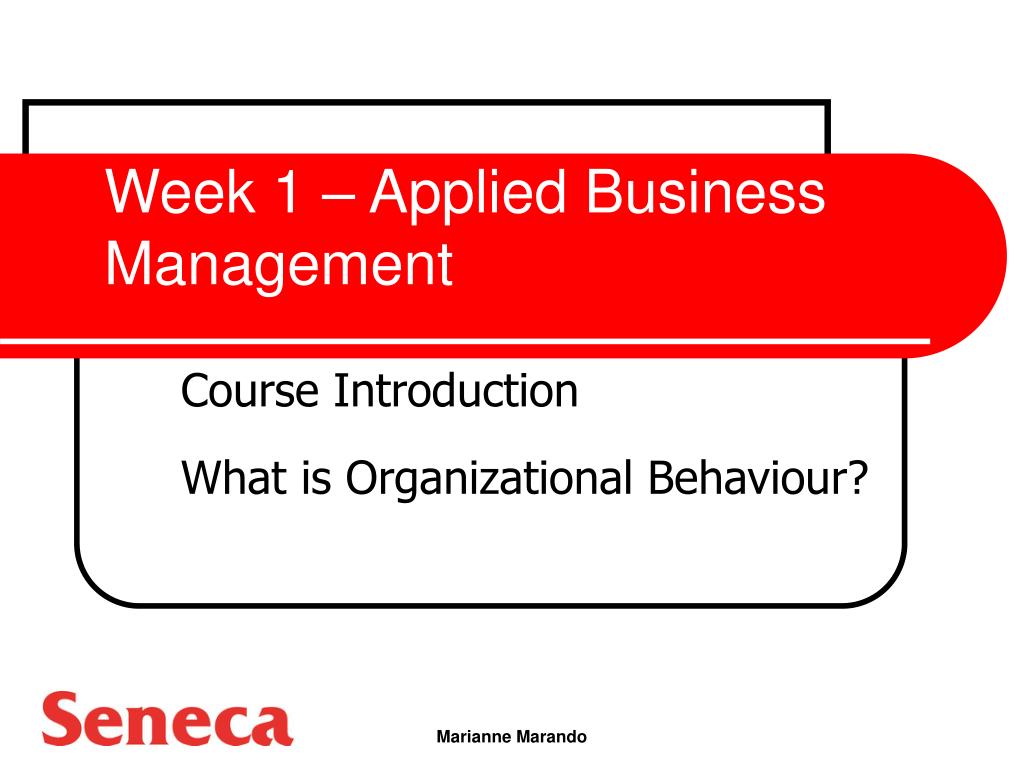 Week 1 – Applied Business Management

Course Introduction

What is Organizational Behaviour?

Seneca

Marianne Marando